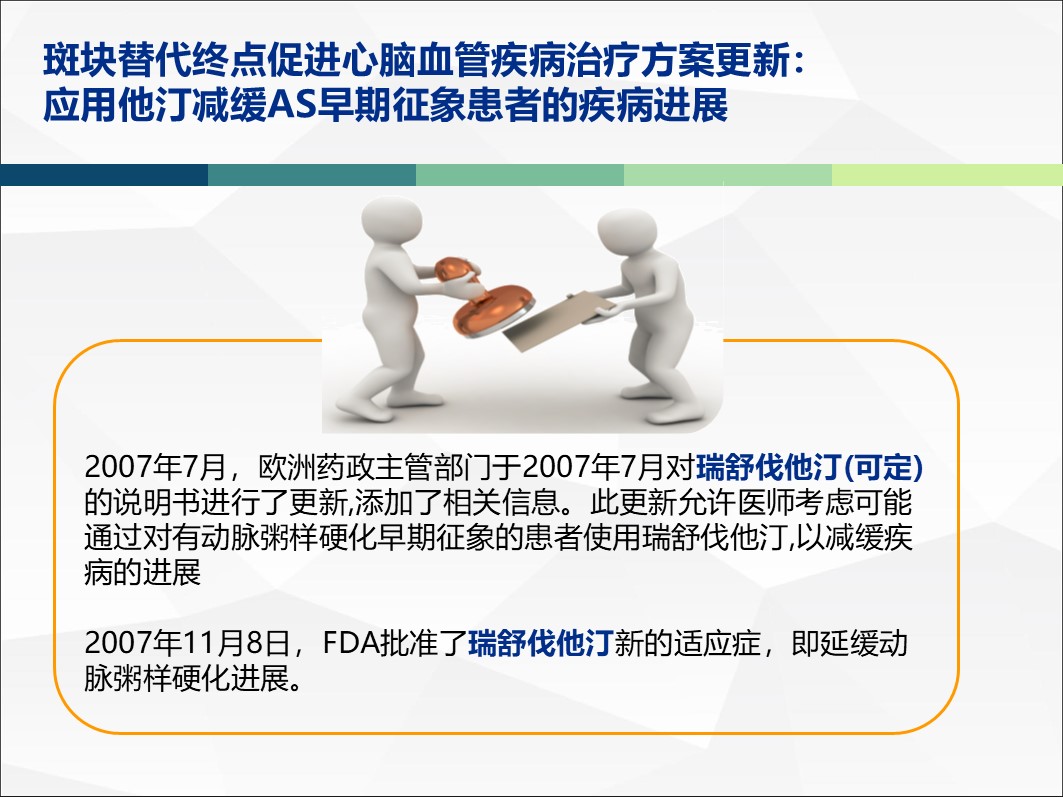 斑块替代终点促进心脑血管疾病治疗方案更新：
应用他汀减缓AS早期征象患者的疾病进展

2007年7月，欧洲药政主管部门于2007年7月对瑞舒伐他汀(可定)的说明书进行了更新,添加了相关信息。此更新允许医师考虑可能通过对有动脉粥样硬化早期征象的患者使用瑞舒伐他汀,以减缓疾病的进展

2007年11月8日，FDA批准了瑞舒伐他汀新的适应症，即延缓动脉粥样硬化进展。